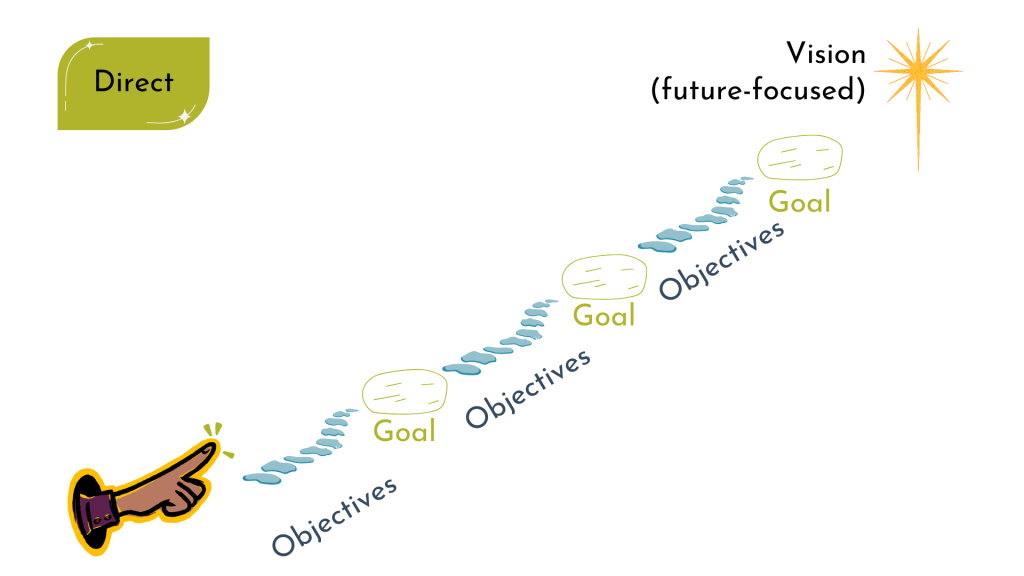 Direct

Vision
(future-focused)

Goal

Objectives

Goal

Objectives

Goal

Objectives